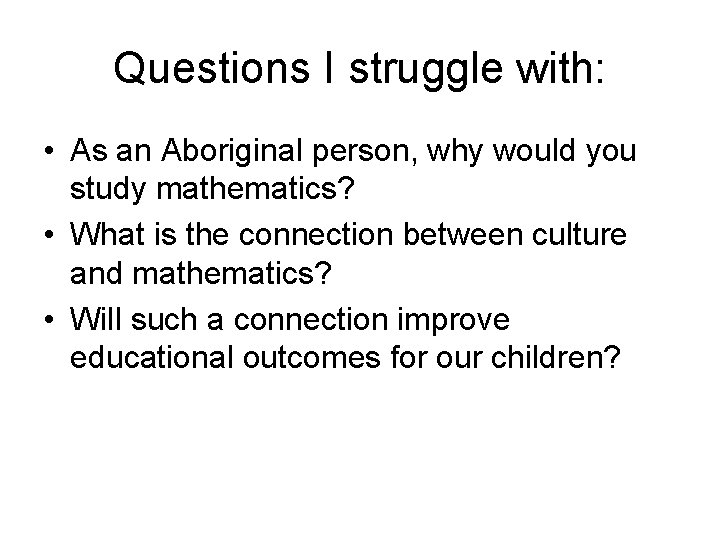 Questions I struggle with:

• As an Aboriginal person, why would you study mathematics?
• What is the connection between culture and mathematics?
• Will such a connection improve educational outcomes for our children?